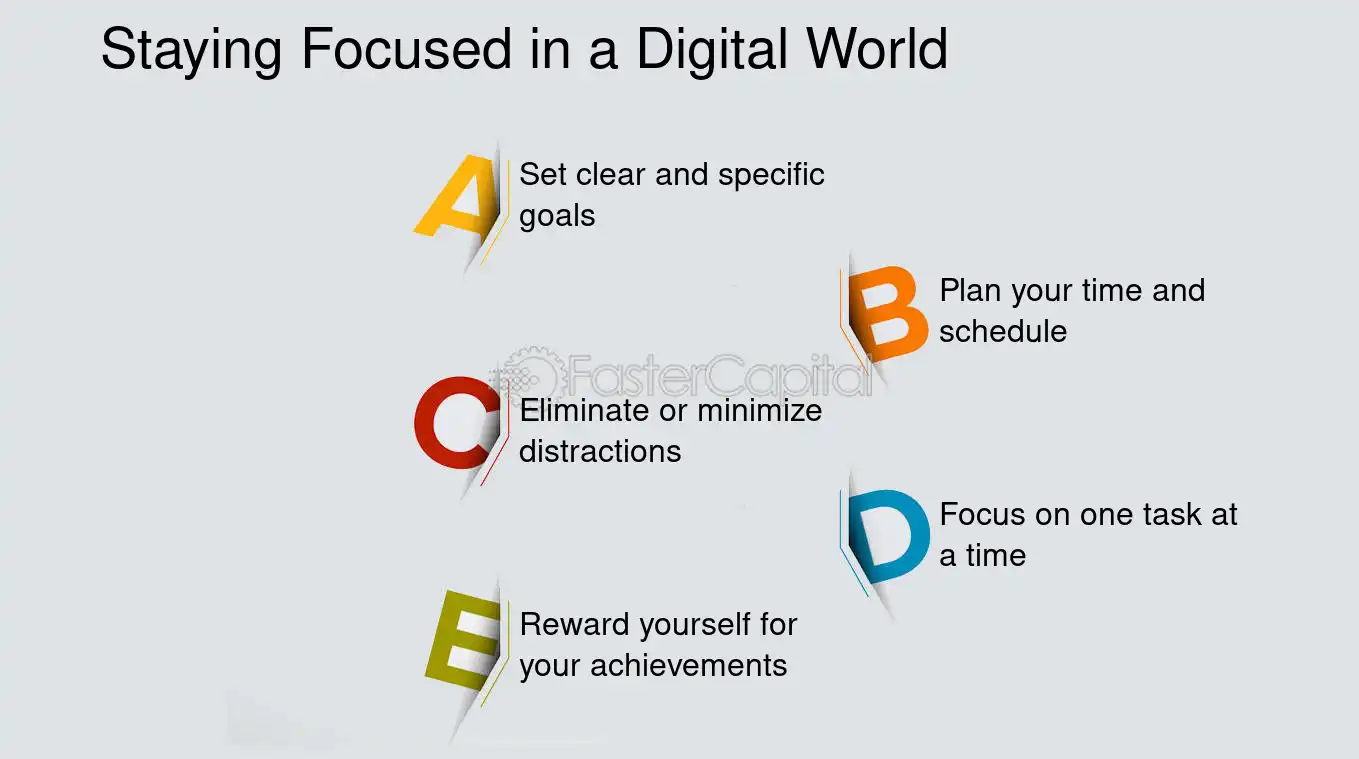 Staying Focused in a Digital World

A Set clear and specific goals

B Plan your time and schedule

C Eliminate or minimize distractions

D Focus on one task at a time

E Reward yourself for your achievements

FasterCapital